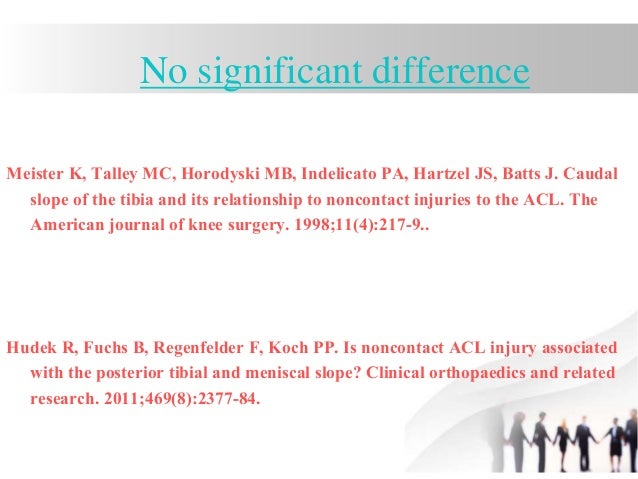 No significant difference

Meister K, Talley MC, Horodyski MB, Indelicato PA, Hartzel JS, Batts J. Caudal slope of the tibia and its relationship to noncontact injuries to the ACL. The American journal of knee surgery. 1998;11(4):217-9..

Hudek R, Fuchs B, Regenfelder F, Koch PP. Is noncontact ACL injury associated with the posterior tibial and meniscal slope? Clinical orthopaedics and related research. 2011;469(8):2377-84.